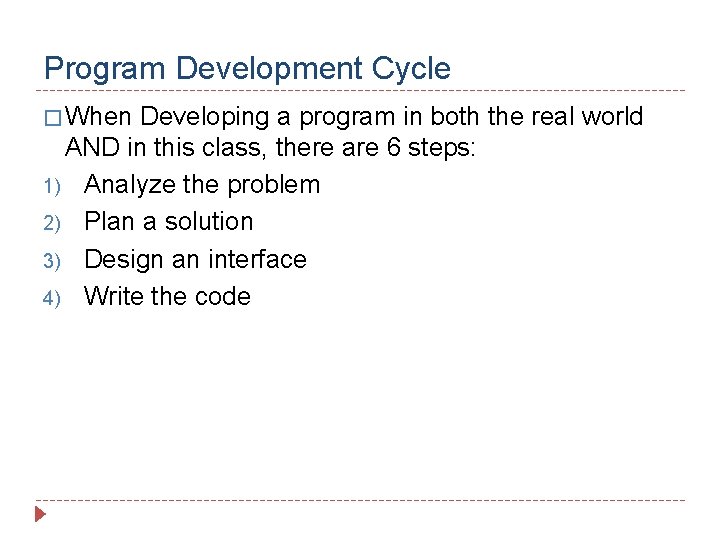 Program Development Cycle

When Developing a program in both the real world AND in this class, there are 6 steps:

1) Analyze the problem
2) Plan a solution
3) Design an interface
4) Write the code